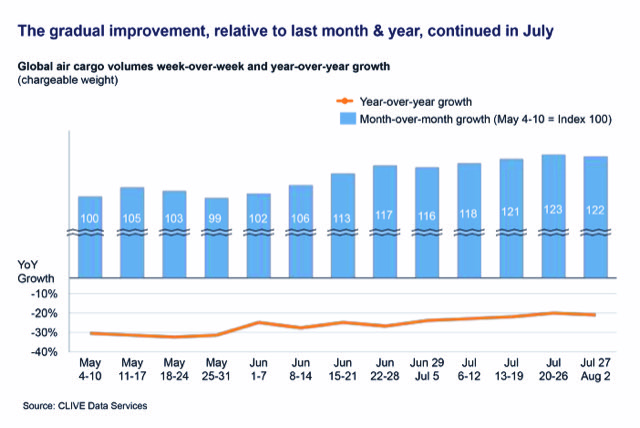 The gradual improvement, relative to last month & year, continued in July

Global air cargo volumes week-over-week and year-over-year growth
(chargeable weight)

Year-over-year growth
Month-over-month growth (May 4-10 = Index 100)

100
105
103
99
102
106
113
117
116
118
121
123
122

YoY Growth
-10%
-20%
-30%
-40%

May 4-10
May 11-17
May 18-24
May 25-31
Jun 1-7
Jun 8-14
Jun 15-21
Jun 22-28
Jun 29 Jul 5
Jul 6-12
Jul 13-19
Jul 20-26
Jul 27 Aug 2

Source: CLIVE Data Services